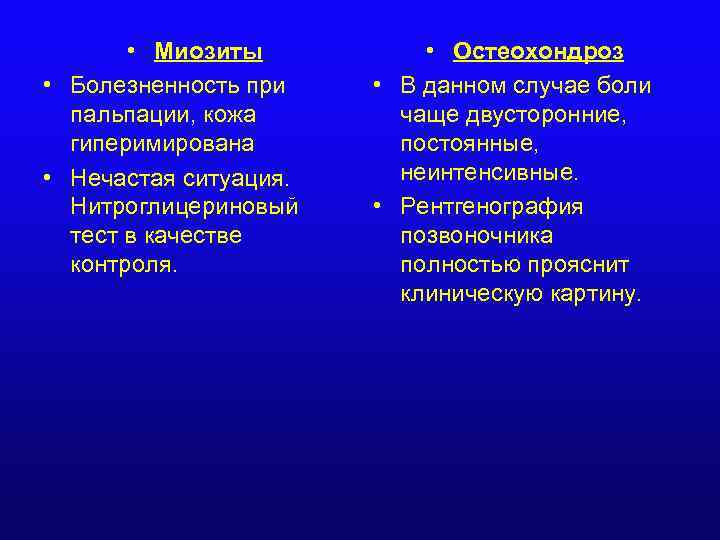 • Миозиты

• Болезненность при пальпации, кожа гиперимирована

• Нечастая ситуация. Нитроглицериновый тест в качестве контроля.

• Остеохондроз

• В данном случае боли чаще двусторонние, постоянные, неинтенсивные.

• Рентгенография позвоночника полностью прояснит клиническую картину.